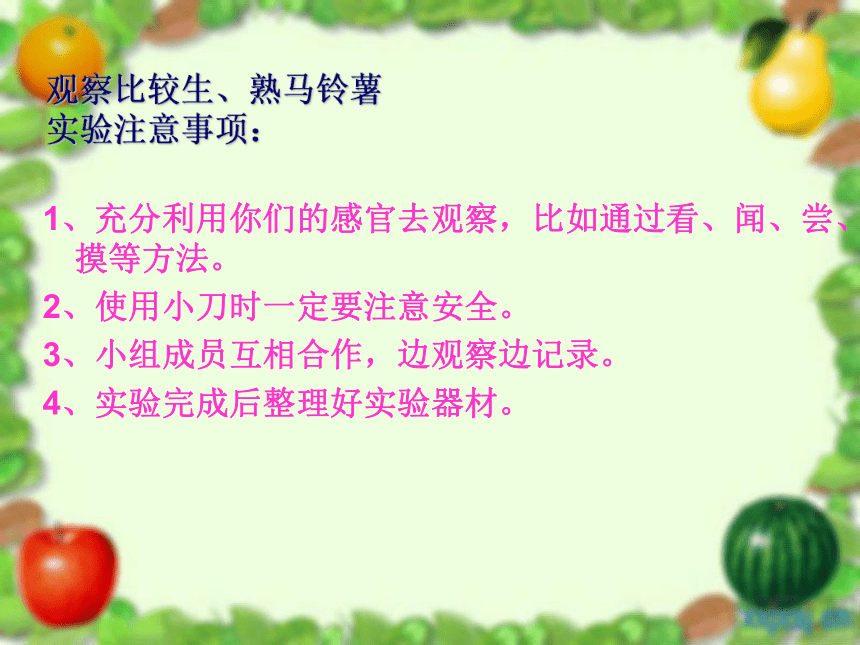 观察比较生、熟马铃薯
实验注意事项：

1、充分利用你们的感官去观察，比如通过看、闻、尝、摸等方法。

2、使用小刀时一定要注意安全。

3、小组成员互相合作，边观察边记录。

4、实验完成后整理好实验器材。